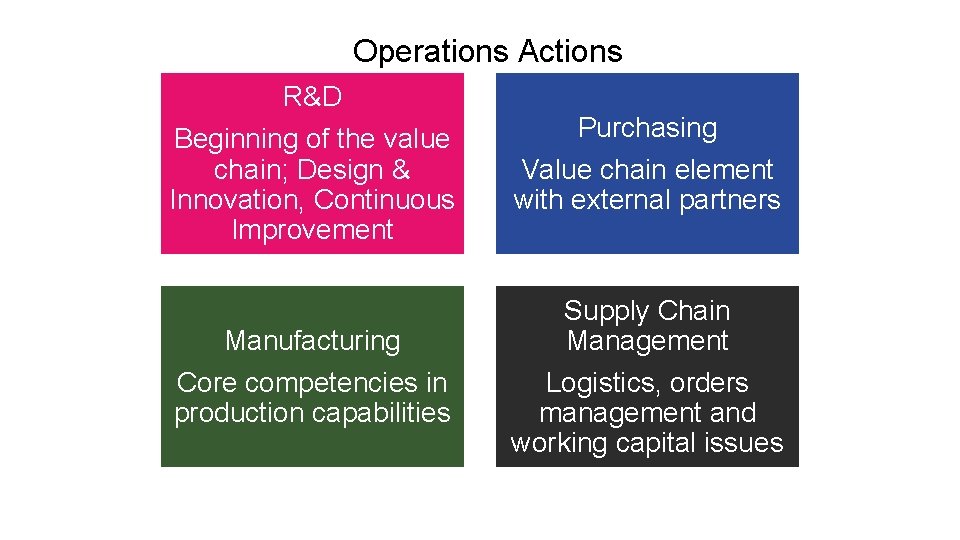 Operations Actions

R&D

Beginning of the value chain; Design & Innovation, Continuous Improvement

Purchasing

Value chain element with external partners

Manufacturing

Core competencies in production capabilities

Supply Chain Management

Logistics, orders management and working capital issues